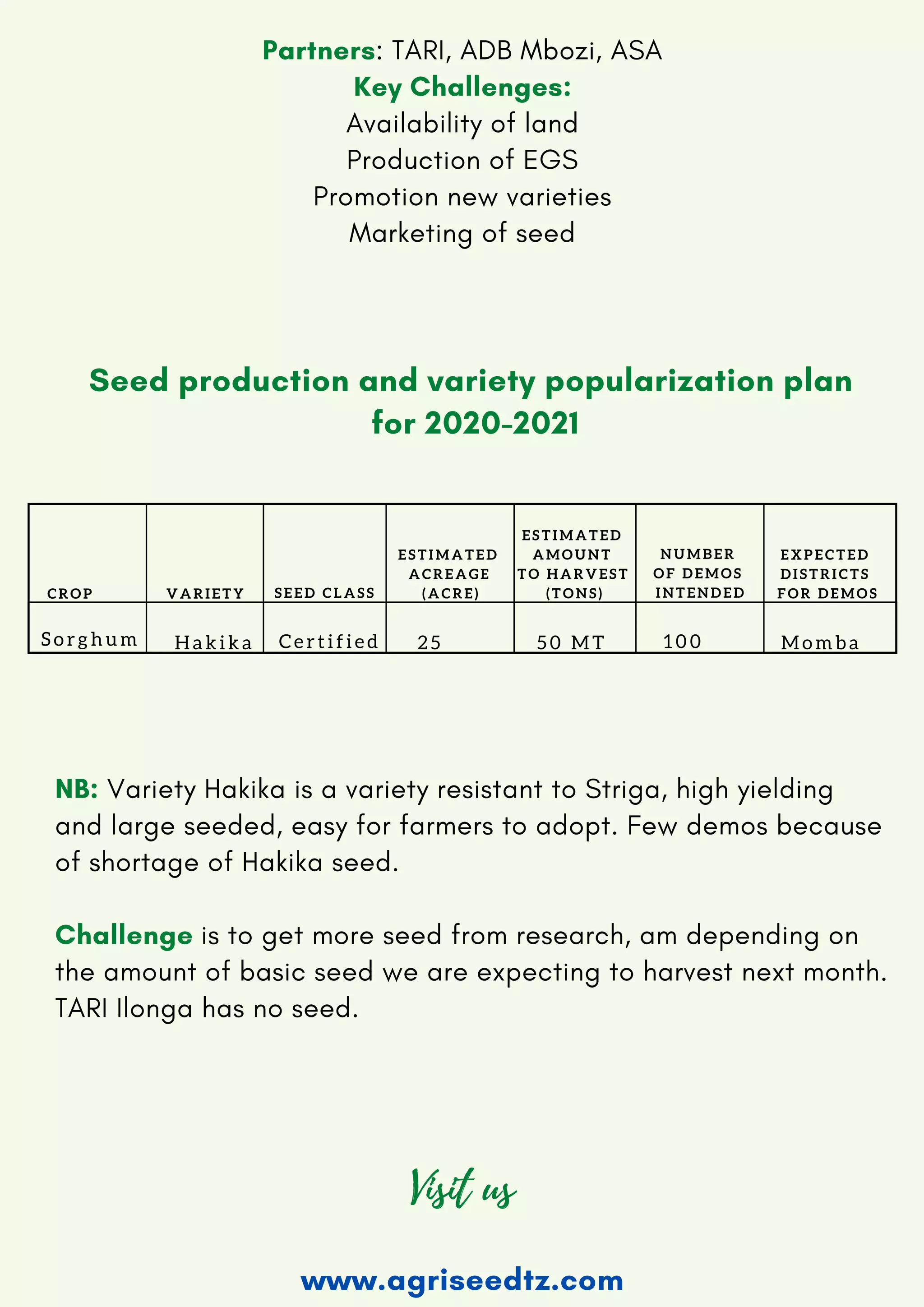 Partners: TARI, ADB Mbozi, ASA
Key Challenges:
Availability of land
Production of EGS
Promotion new varieties
Marketing of seed

Seed production and variety popularization plan for 2020-2021

| CROP | VARIETY | SEED CLASS | ESTIMATED ACREAGE (ACRE) | ESTIMATED AMOUNT TO HARVEST (TONS) | NUMBER OF DEMOS INTENDED | EXPECTED DISTRICTS FOR DEMOS |
|---|---|---|---|---|---|---|
| Sorghum | Hakika | Certified | 25 | 50 MT | 100 | Momba |

NB: Variety Hakika is a variety resistant to Striga, high yielding and large seeded, easy for farmers to adopt. Few demos because of shortage of Hakika seed.

Challenge is to get more seed from research, am depending on the amount of basic seed we are expecting to harvest next month. TARI Ilonga has no seed.

Visit us

www.agriseedtz.com